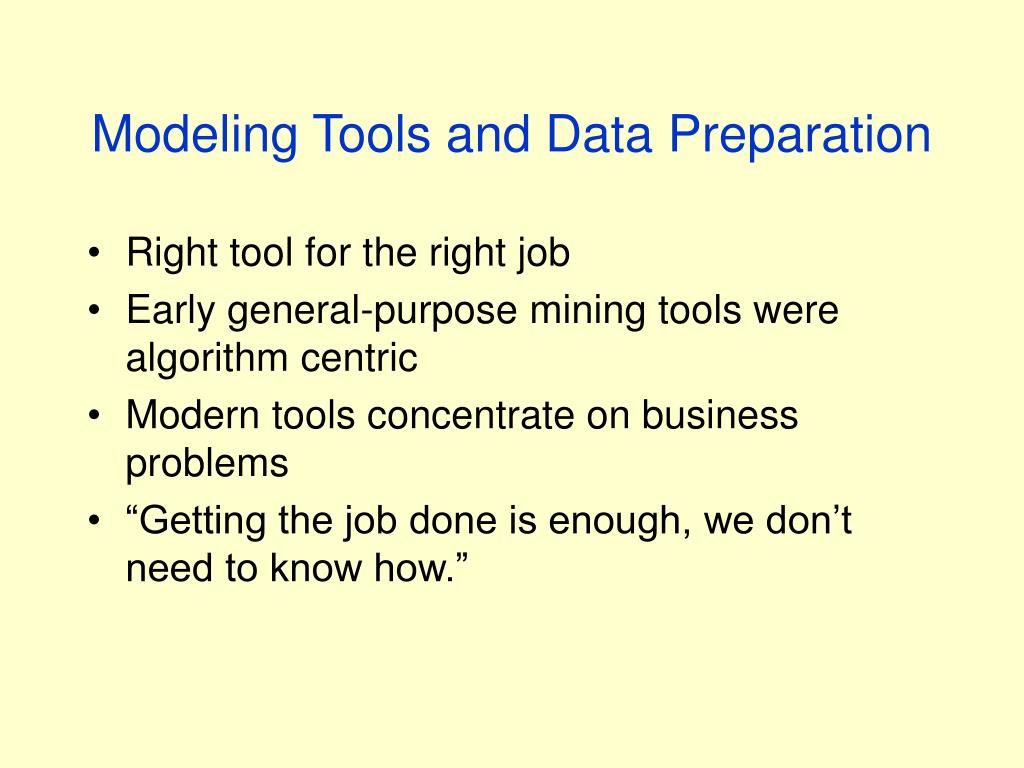 Modeling Tools and Data Preparation

• Right tool for the right job
• Early general-purpose mining tools were algorithm centric
• Modern tools concentrate on business problems
• “Getting the job done is enough, we don’t need to know how.”